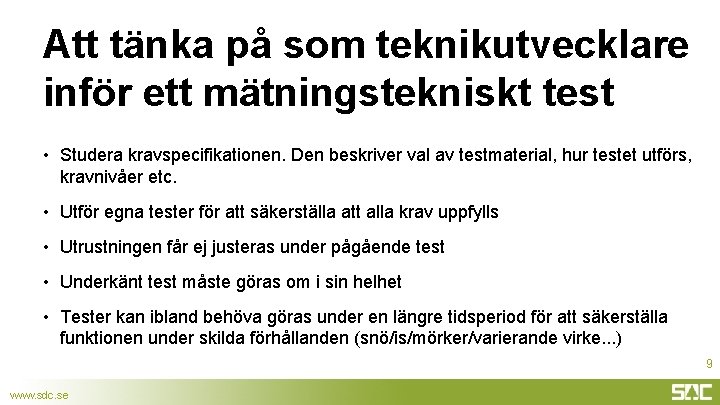 Att tänka på som teknikutvecklare inför ett mätningstekniskt test

• Studera kravspecifikationen. Den beskriver val av testmaterial, hur testet utförs, kravnivåer etc.

• Utför egna tester för att säkerställa att alla krav uppfylls

• Utrustningen får ej justeras under pågående test

• Underkänt test måste göras om i sin helhet

• Tester kan ibland behöva göras under en längre tidsperiod för att säkerställa funktionen under skilda förhållanden (snö/is/mörker/varierande virke...)

9

www.sdc.se

SDC